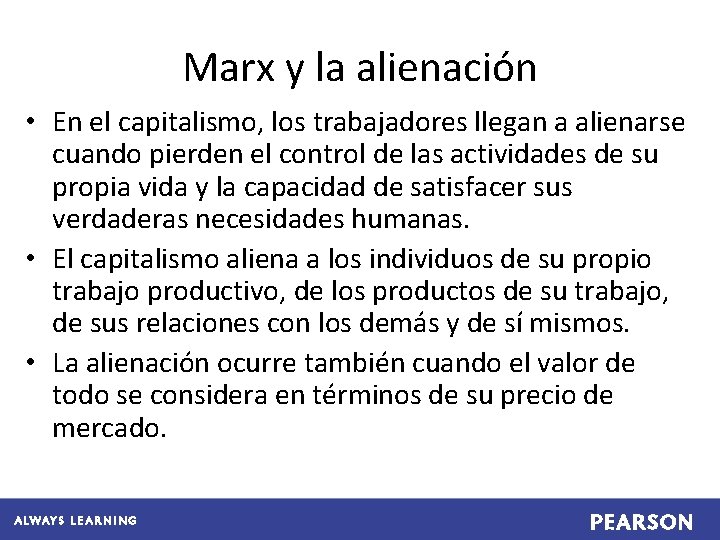 Marx y la alienación

• En el capitalismo, los trabajadores llegan a alienarse cuando pierden el control de las actividades de su propia vida y la capacidad de satisfacer sus verdaderas necesidades humanas.

• El capitalismo aliena a los individuos de su propio trabajo productivo, de los productos de su trabajo, de sus relaciones con los demás y de sí mismos.

• La alienación ocurre también cuando el valor de todo se considera en términos de su precio de mercado.

ALWAYS LEARNING

PEARSON